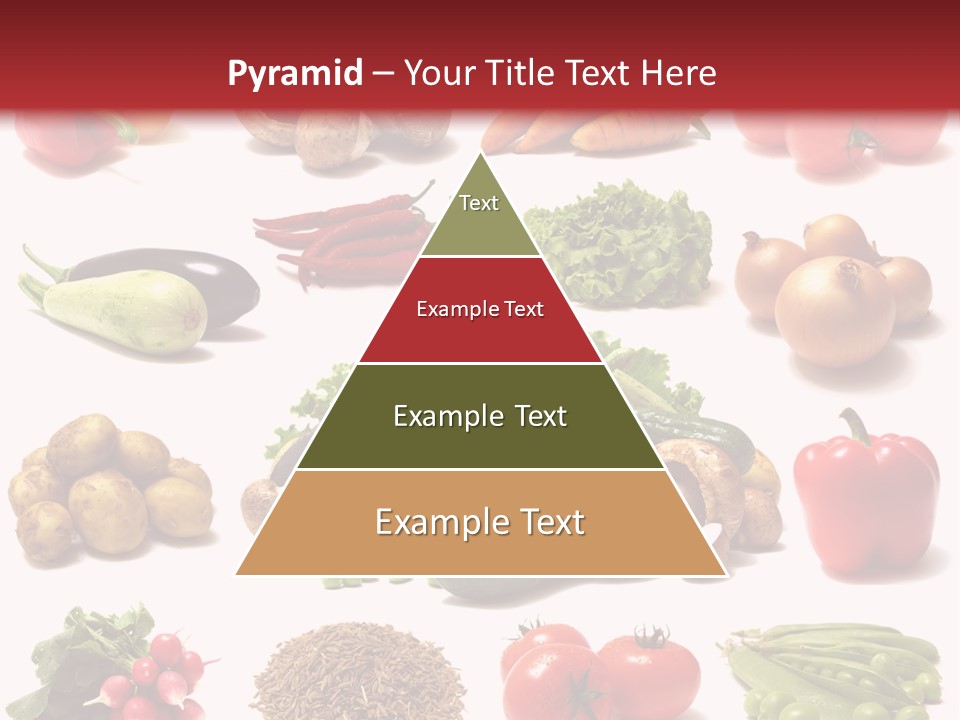 Pyramid – Your Title Text Here

Text

Example Text

Example Text

Example Text